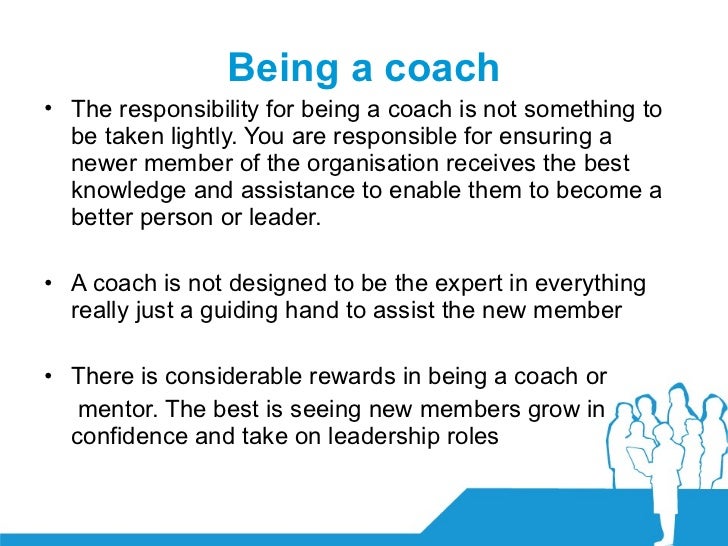 Being a coach

• The responsibility for being a coach is not something to be taken lightly. You are responsible for ensuring a newer member of the organisation receives the best knowledge and assistance to enable them to become a better person or leader.

• A coach is not designed to be the expert in everything really just a guiding hand to assist the new member

• There is considerable rewards in being a coach or mentor. The best is seeing new members grow in confidence and take on leadership roles